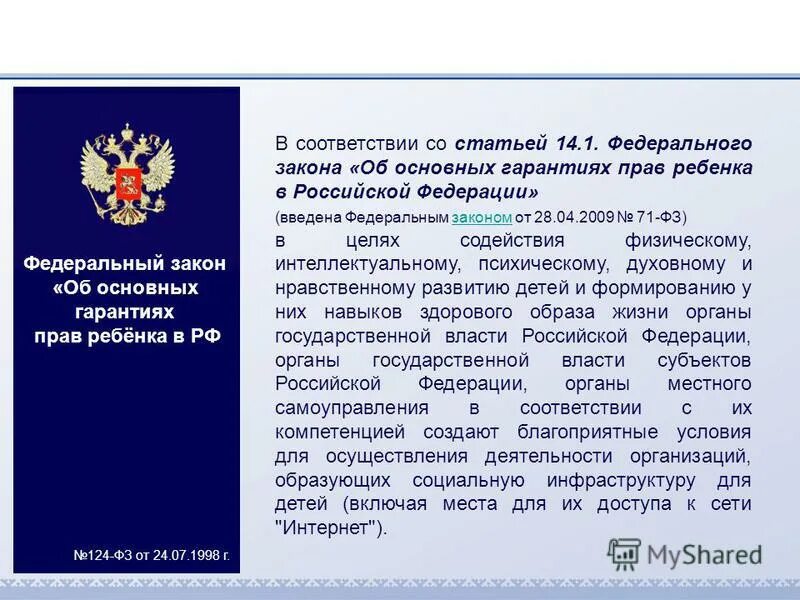 Федеральный закон «Об основных гарантиях прав ребёнка в РФ

№124-ФЗ от 24.07.1998 г.

В соответствии со статьей 14.1. Федерального закона «Об основных гарантиях прав ребенка в Российской Федерации»

(введена Федеральным законом от 28.04.2009 № 71-ФЗ)

в целях содействия физическому, интеллектуальному, психическому, духовному и нравственному развитию детей и формированию у них навыков здорового образа жизни органы государственной власти Российской Федерации, органы государственной власти субъектов Российской Федерации, органы местного самоуправления в соответствии с их компетенцией создают благоприятные условия для осуществления деятельности организаций, образующих социальную инфраструктуру для детей (включая места для их доступа к сети "Интернет").

MyShared